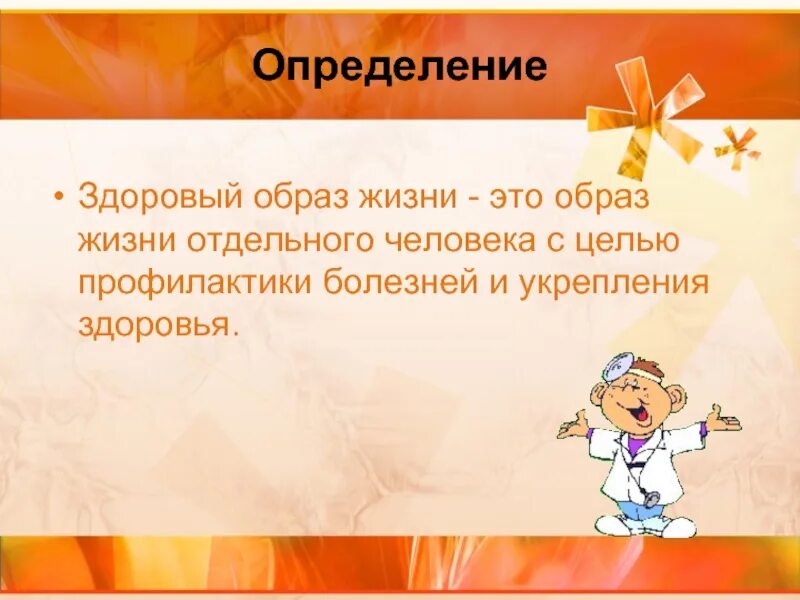 Определение

• Здоровый образ жизни - это образ жизни отдельного человека с целью профилактики болезней и укрепления здоровья.